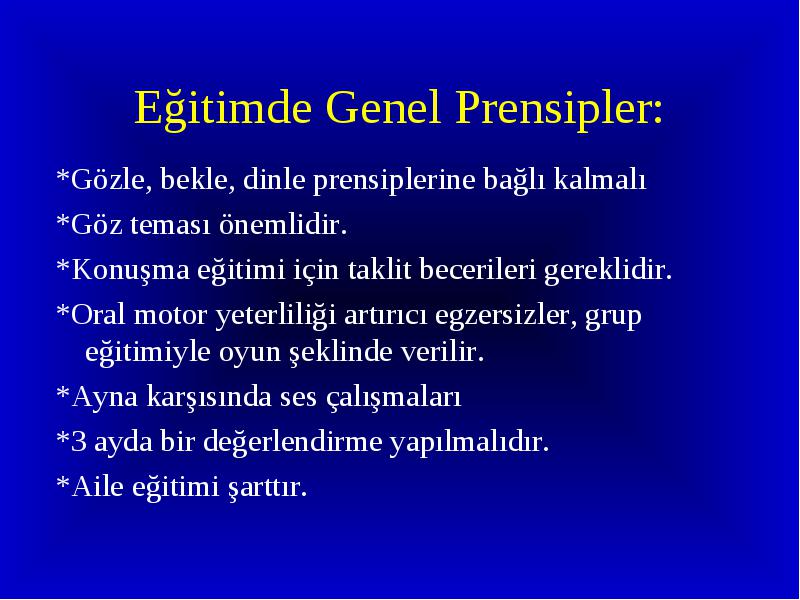 Eğitimde Genel Prensipler:

*Gözle, bekle, dinle prensiplerine bağlı kalmalı

*Göz teması önemlidir.

*Konuşma eğitimi için taklit becerileri gereklidir.

*Oral motor yeterliliği artırıcı egzersizler, grup eğitimiyle oyun şeklinde verilir.

*Ayna karşısında ses çalışmaları

*3 ayda bir değerlendirme yapılmalıdır.

*Aile eğitimi şarttır.